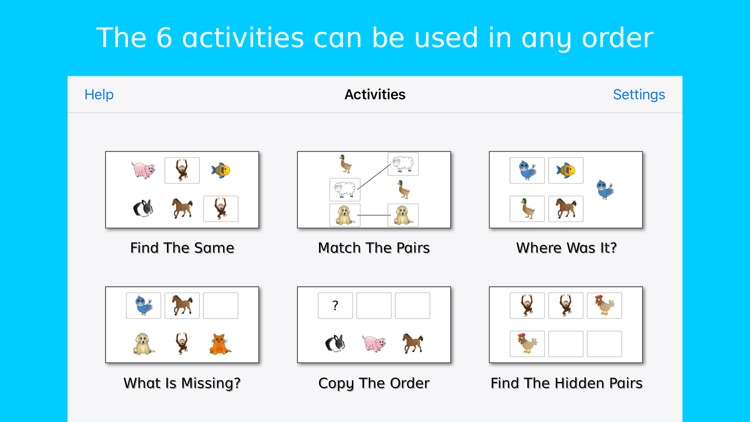 The 6 activities can be used in any order

Help

Activities

Settings

Find The Same

Match The Pairs

Where Was It?

?

What Is Missing?

Copy The Order

Find The Hidden Pairs